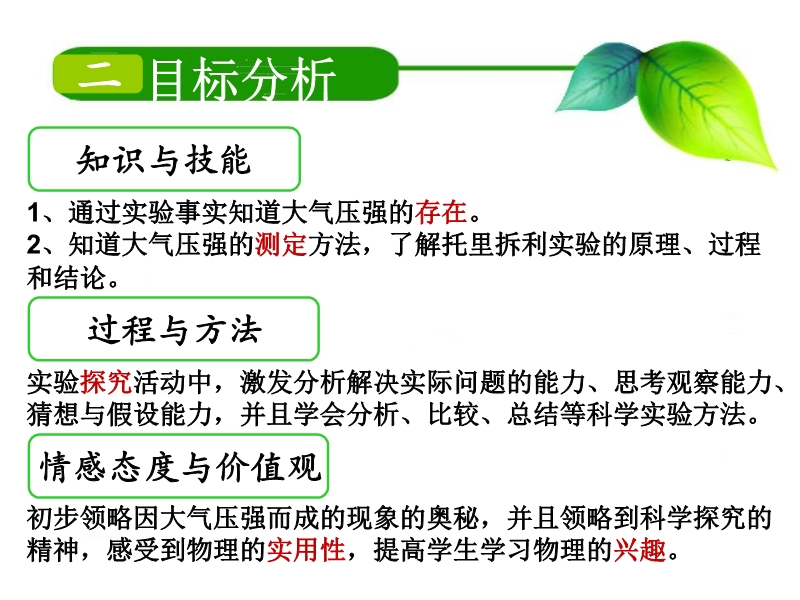 二 目标分析

知识与技能

1、通过实验事实知道大气压强的存在。
2、知道大气压强的测定方法，了解托里拆利实验的原理、过程和结论。

过程与方法

实验探究活动中，激发分析解决实际问题的能力、思考观察能力、猜想与假设能力，并且学会分析、比较、总结等科学实验方法。

情感态度与价值观

初步领略因大气压强而成的现象的奥秘，并且领略到科学探究的精神，感受到物理的实用性，提高学生学习物理的兴趣。